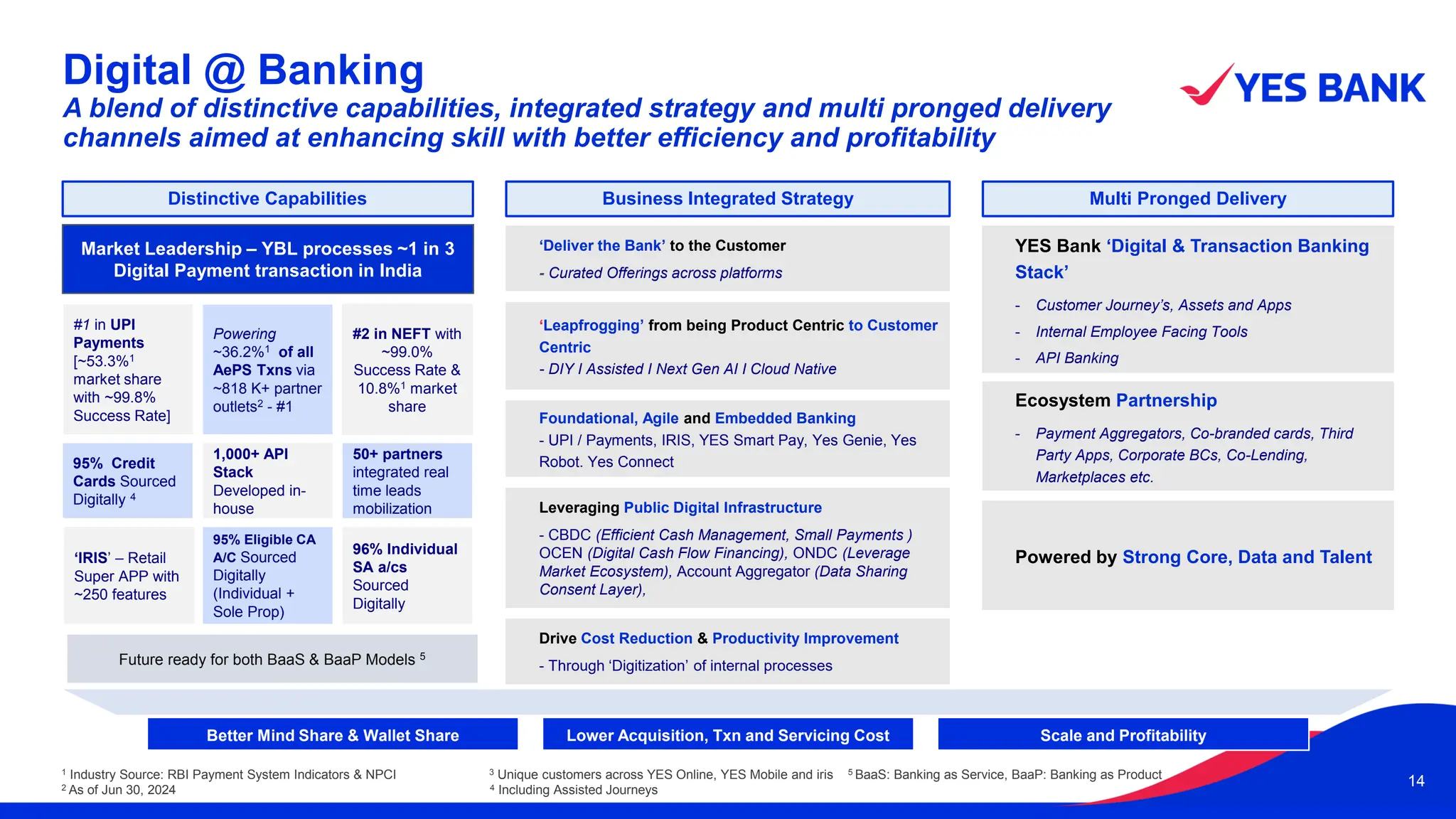 Digital @ Banking
A blend of distinctive capabilities, integrated strategy and multi pronged delivery channels aimed at enhancing skill with better efficiency and profitability

YES BANK

Distinctive Capabilities

Market Leadership – YBL processes ~1 in 3 Digital Payment transaction in India

#1 in UPI Payments [~53.3%$^1$ market share with ~99.8% Success Rate]

Powering ~36.2%$^1$ of all AePS Txns via ~818 K+ partner outlets$^2$ - #1

#2 in NEFT with ~99.0% Success Rate & 10.8%$^1$ market share

95% Credit Cards Sourced Digitally $^4$

1,000+ API Stack Developed in-house

50+ partners integrated real time leads mobilization

'IRIS' – Retail Super APP with ~250 features

95% Eligible CA A/C Sourced Digitally (Individual + Sole Prop)

96% Individual SA a/cs Sourced Digitally

Future ready for both BaaS & BaaP Models $^5$

Business Integrated Strategy

'Deliver the Bank' to the Customer
- Curated Offerings across platforms

'Leapfrogging' from being Product Centric to Customer Centric
- DIY I Assisted I Next Gen AI I Cloud Native

Foundational, Agile and Embedded Banking
- UPI / Payments, IRIS, YES Smart Pay, Yes Genie, Yes Robot. Yes Connect

Leveraging Public Digital Infrastructure
- CBDC (Efficient Cash Management, Small Payments ) OCEN (Digital Cash Flow Financing), ONDC (Leverage Market Ecosystem), Account Aggregator (Data Sharing Consent Layer),

Drive Cost Reduction & Productivity Improvement
- Through 'Digitization' of internal processes

Multi Pronged Delivery

YES Bank 'Digital & Transaction Banking Stack'
- Customer Journey's, Assets and Apps
- Internal Employee Facing Tools
- API Banking

Ecosystem Partnership
- Payment Aggregators, Co-branded cards, Third Party Apps, Corporate BCs, Co-Lending, Marketplaces etc.

Powered by Strong Core, Data and Talent

Better Mind Share & Wallet Share

Lower Acquisition, Txn and Servicing Cost

Scale and Profitability

$^1$ Industry Source: RBI Payment System Indicators & NPCI
$^2$ As of Jun 30, 2024
$^3$ Unique customers across YES Online, YES Mobile and iris
$^4$ Including Assisted Journeys
$^5$ BaaS: Banking as Service, BaaP: Banking as Product

14